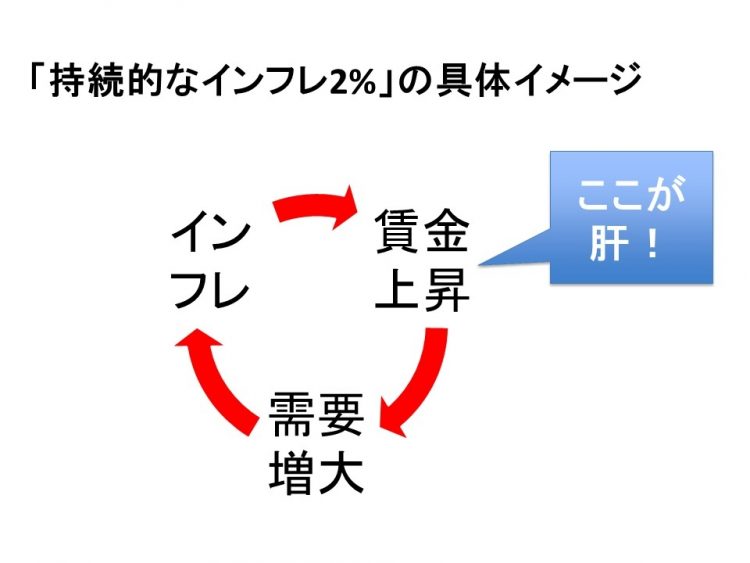 「持続的なインフレ2%」の具体イメージ

インフレ

賃金上昇

ここが肝！

需要増大